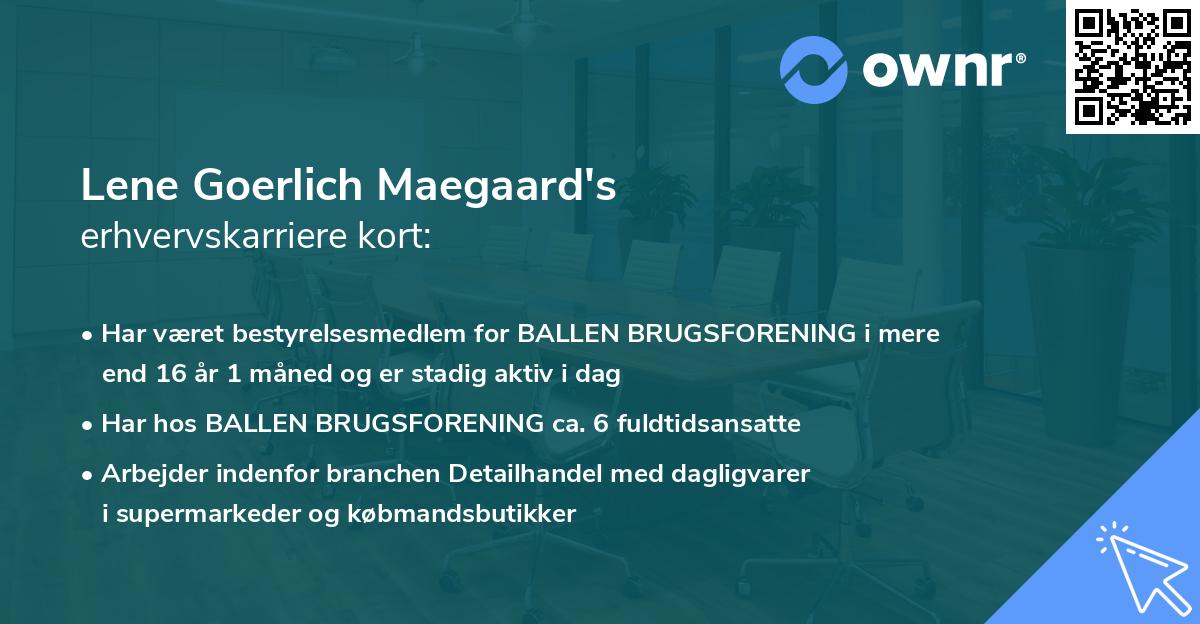 ownr®

Lene Goerlich Maegaard's
erhvervskarriere kort:

• Har været bestyrelsesmedlem for BALLEN BRUGSFORENING i mere end 16 år 1 måned og er stadig aktiv i dag

• Har hos BALLEN BRUGSFORENING ca. 6 fuldtidsansatte

• Arbejder indenfor branchen Detailhandel med dagligvarer i supermarkeder og købmandsbutikker